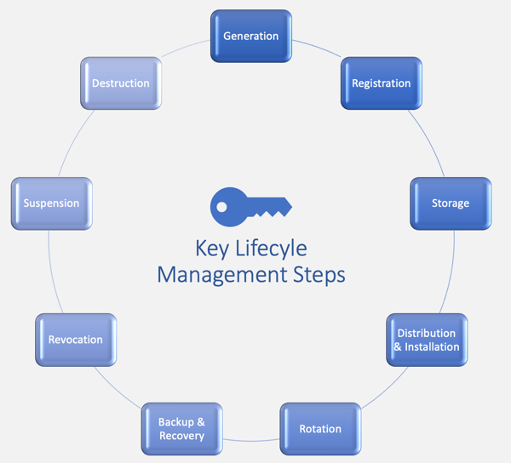 Generation

Registration

Storage

Distribution & Installation

Rotation

Backup & Recovery

Revocation

Suspension

Destruction

Key Lifecyle Management Steps